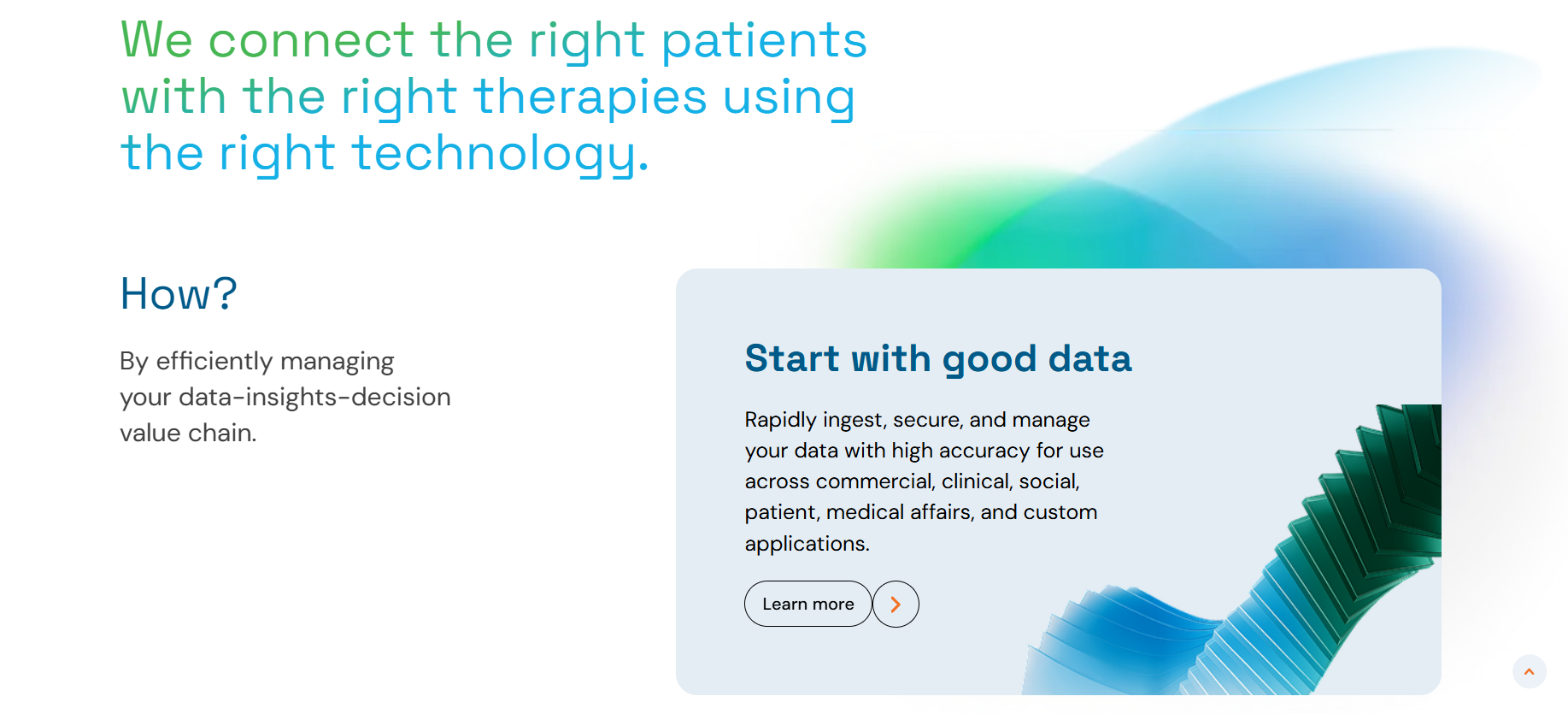 We connect the right patients with the right therapies using the right technology.

How?

By efficiently managing your data-insights-decision value chain.

Start with good data

Rapidly ingest, secure, and manage your data with high accuracy for use across commercial, clinical, social, patient, medical affairs, and custom applications.

Learn more